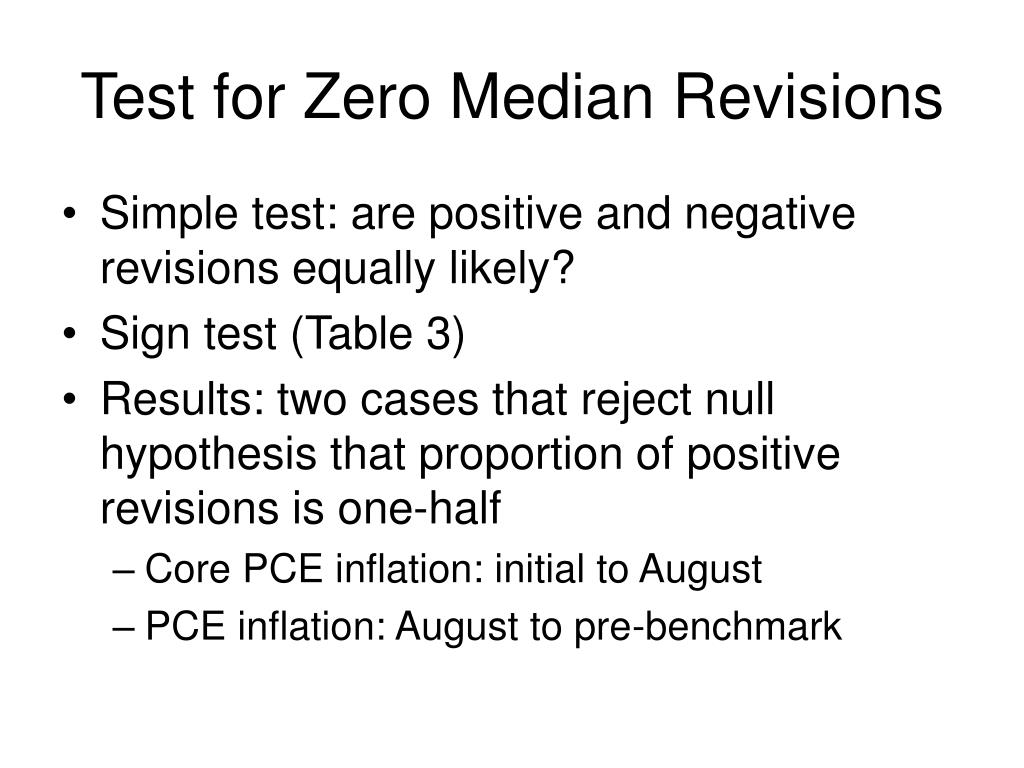 Test for Zero Median Revisions

• Simple test: are positive and negative revisions equally likely?
• Sign test (Table 3)
• Results: two cases that reject null hypothesis that proportion of positive revisions is one-half
– Core PCE inflation: initial to August
– PCE inflation: August to pre-benchmark